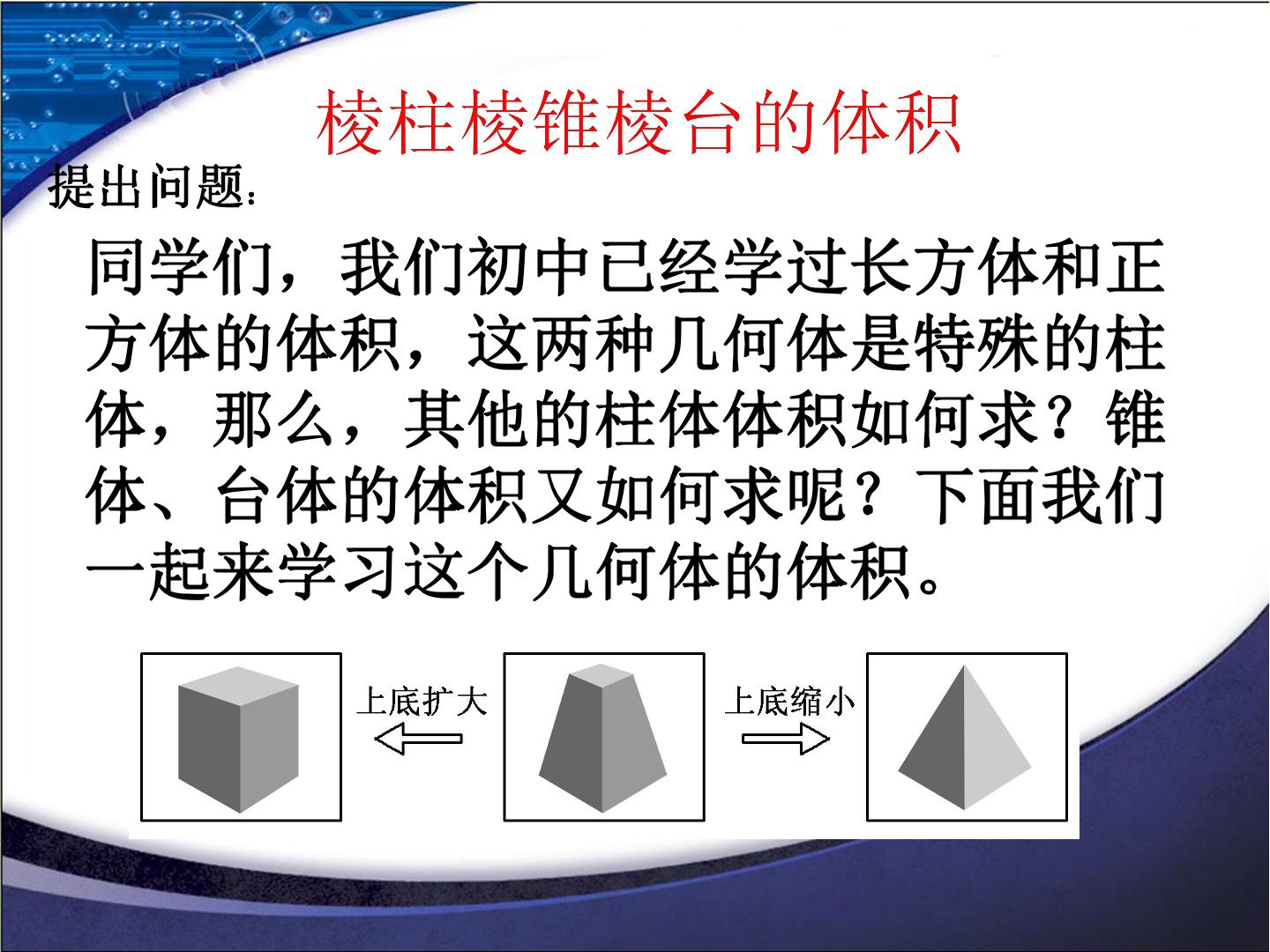 棱柱棱锥棱台的体积

提出问题：

同学们，我们初中已经学过长方体和正方体的体积，这两种几何体是特殊的柱体，那么，其他的柱体体积如何求？锥体、台体的体积又如何求呢？下面我们一起来学习这个几何体的体积。

上底扩大

上底缩小